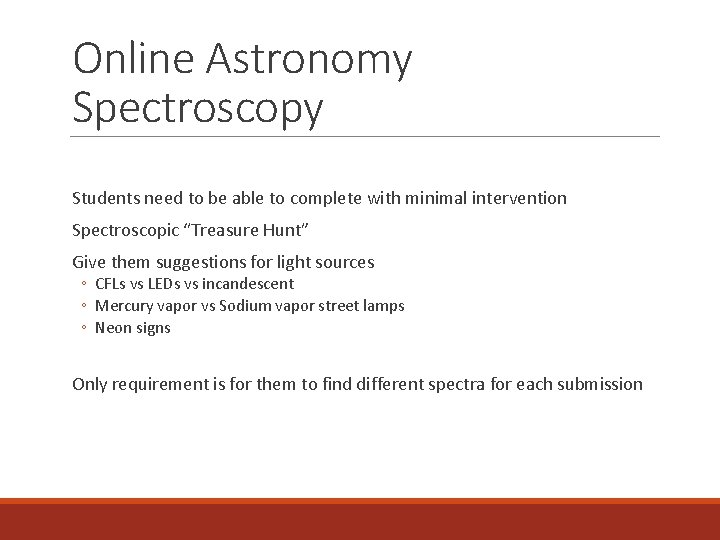 Online Astronomy Spectroscopy

Students need to be able to complete with minimal intervention

Spectroscopic “Treasure Hunt”

Give them suggestions for light sources
◦ CFLs vs LEDs vs incandescent
◦ Mercury vapor vs Sodium vapor street lamps
◦ Neon signs

Only requirement is for them to find different spectra for each submission